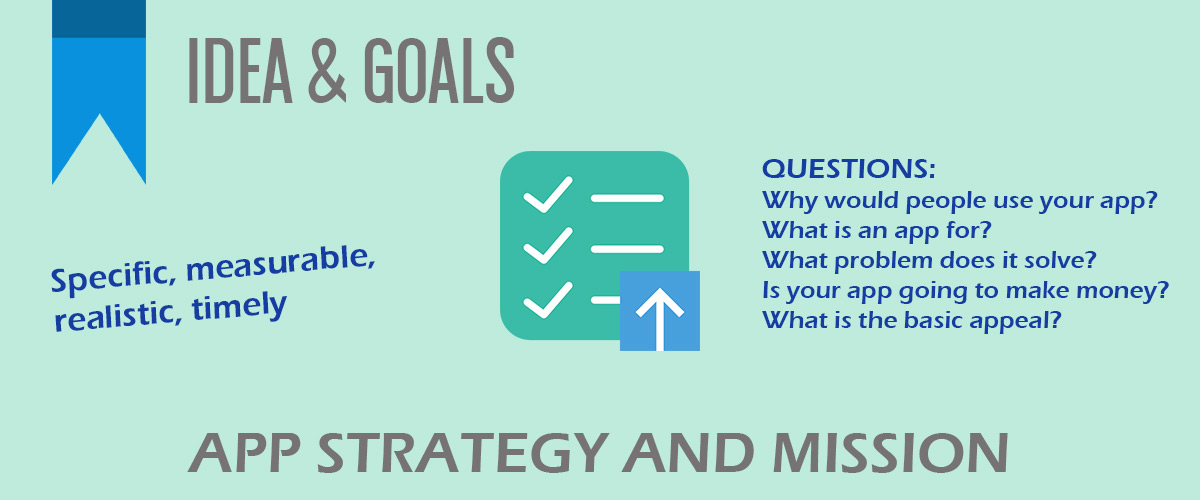 IDEA & GOALS

Specific, measurable, realistic, timely

QUESTIONS:
Why would people use your app?
What is an app for?
What problem does it solve?
Is your app going to make money?
What is the basic appeal?

APP STRATEGY AND MISSION